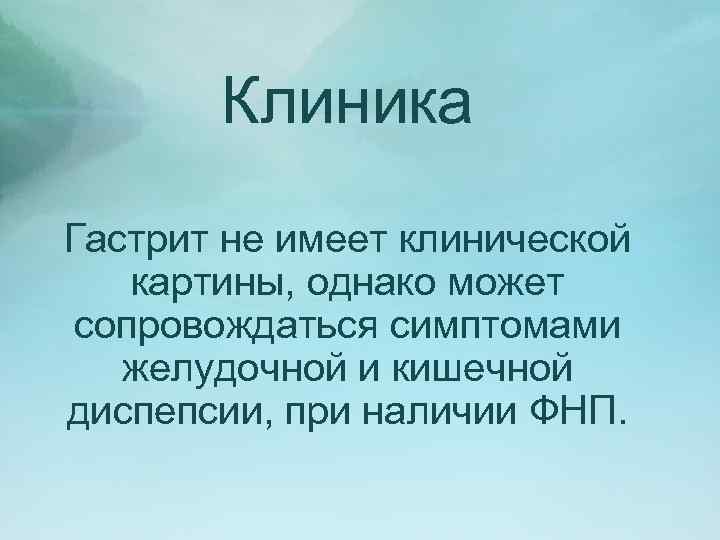 Клиника

Гастрит не имеет клинической картины, однако может сопровождаться симптомами желудочной и кишечной диспепсии, при наличии ФНП.